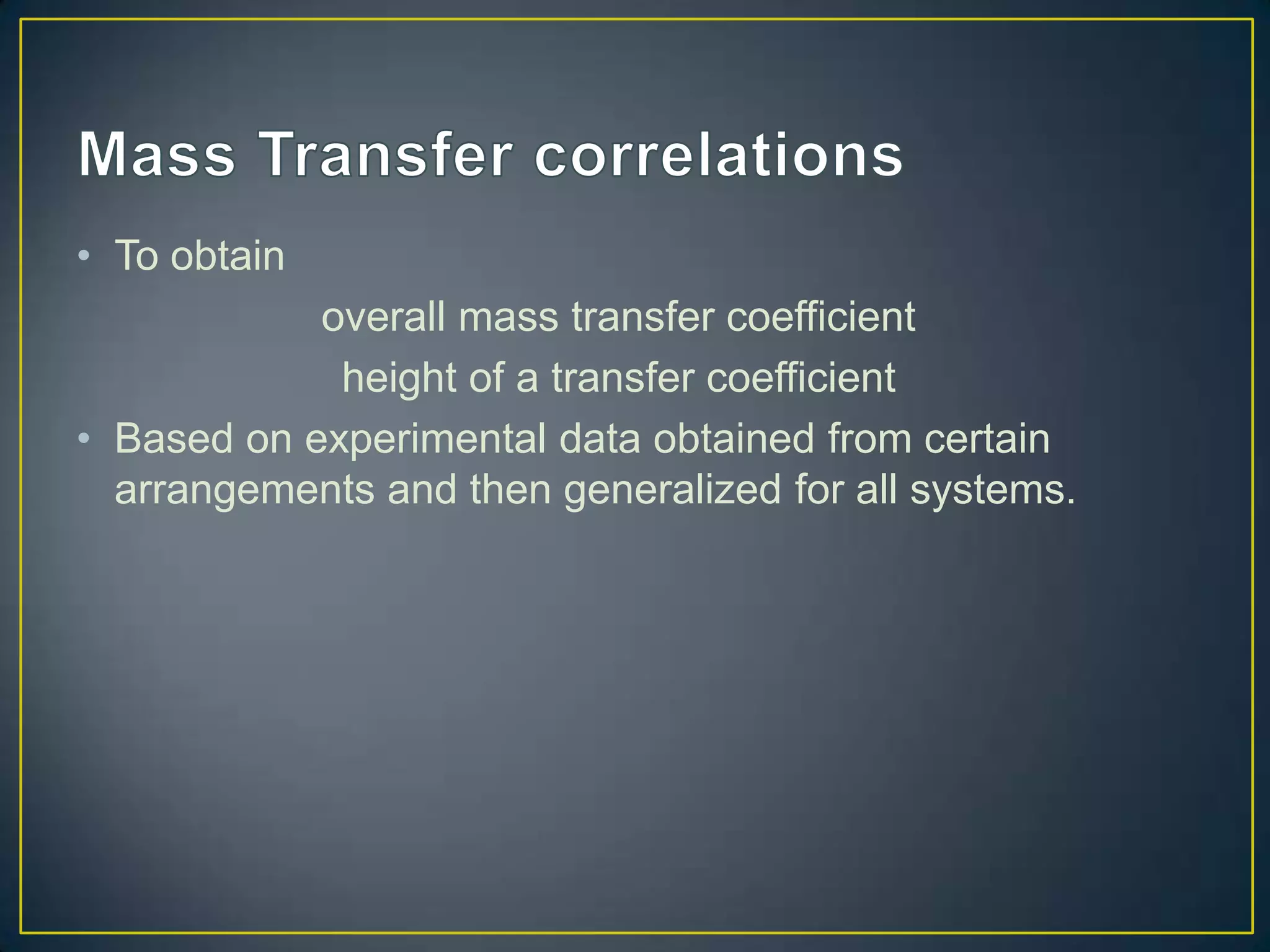 Mass Transfer correlations

• To obtain

overall mass transfer coefficient

height of a transfer coefficient

• Based on experimental data obtained from certain arrangements and then generalized for all systems.